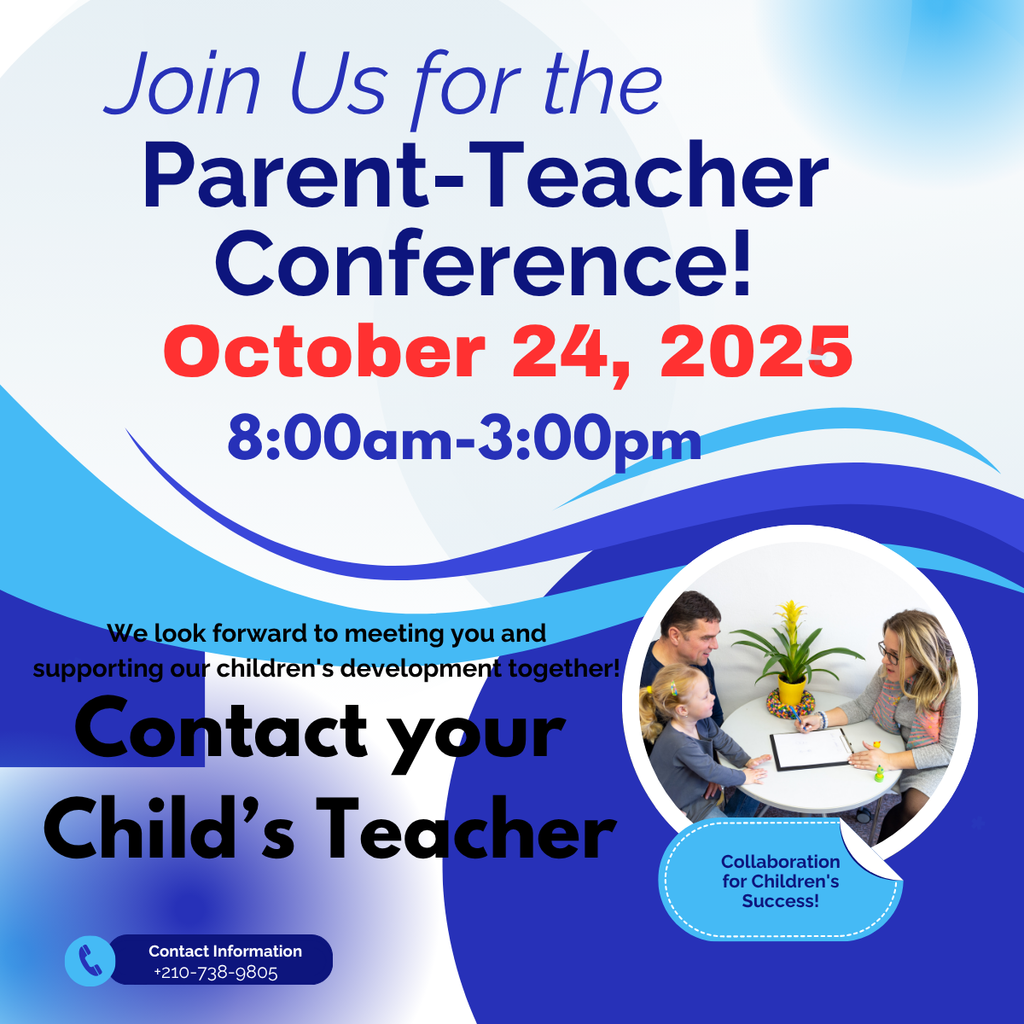 Join Us for the
Parent-Teacher Conference!
October 24, 2025
8:00am-3:00pm

We look forward to meeting you and supporting our children's development together!

Contact your Child's Teacher

Collaboration for Children's Success!

Contact Information
+210-738-9805